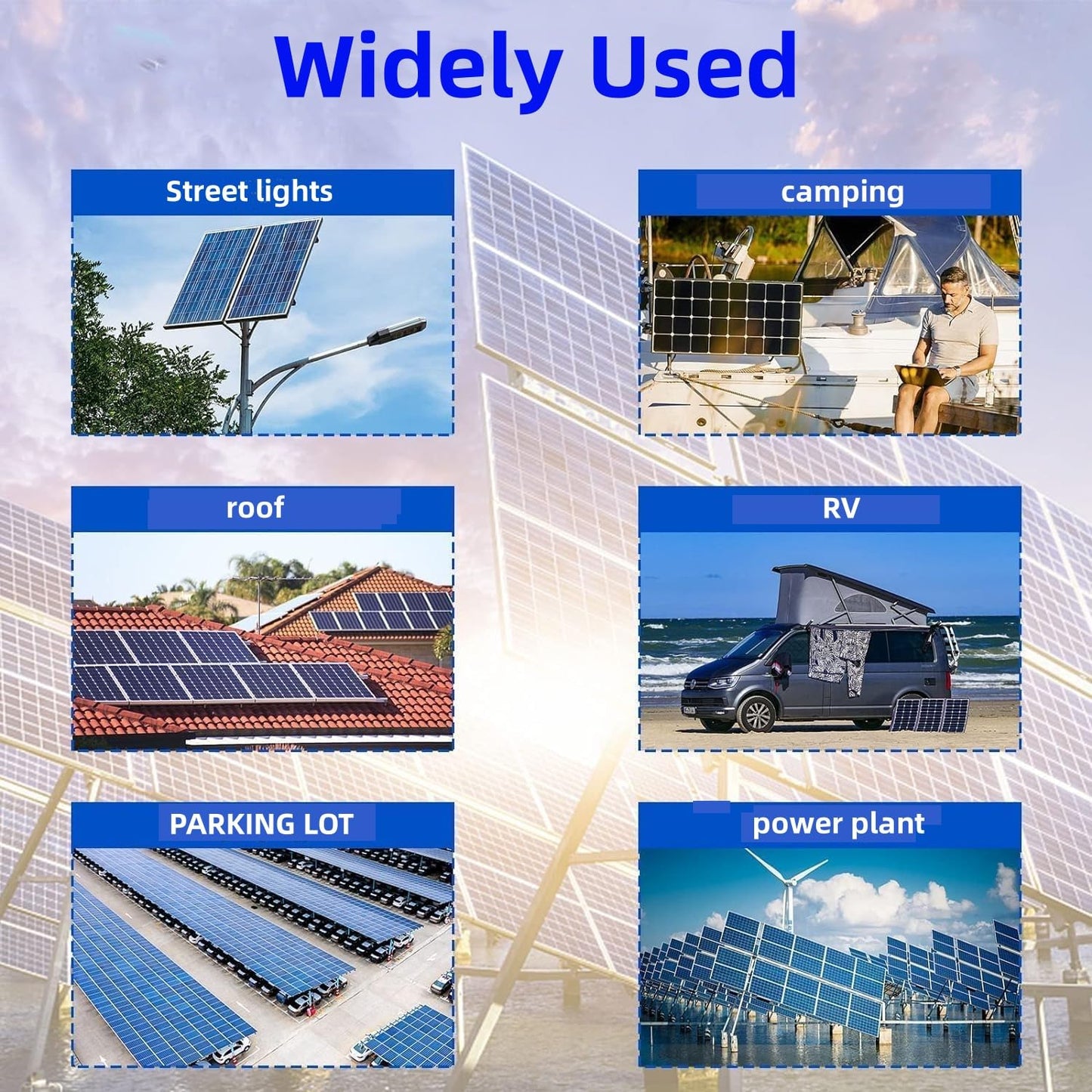 Widely Used

Street lights

camping

roof

RV

PARKING LOT

power plant